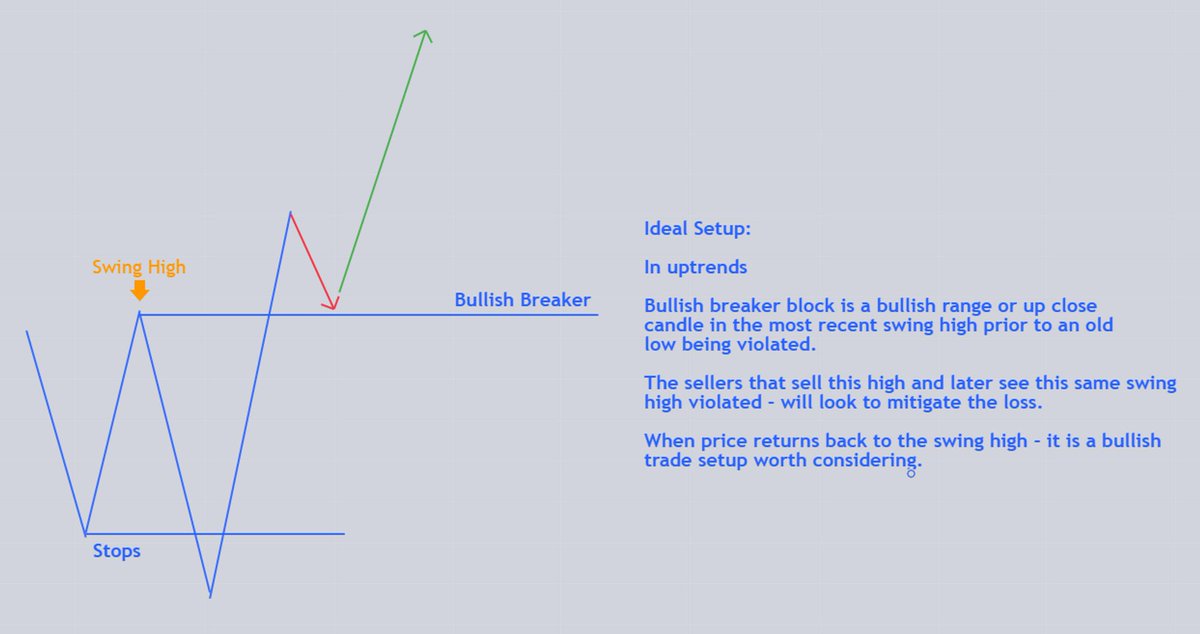 Swing High

Bullish Breaker

Stops

Ideal Setup:

In uptrends

Bullish breaker block is a bullish range or up close candle in the most recent swing high prior to an old low being violated.

The sellers that sell this high and later see this same swing high violated - will look to mitigate the loss.

When price returns back to the swing high - it is a bullish trade setup worth considering.